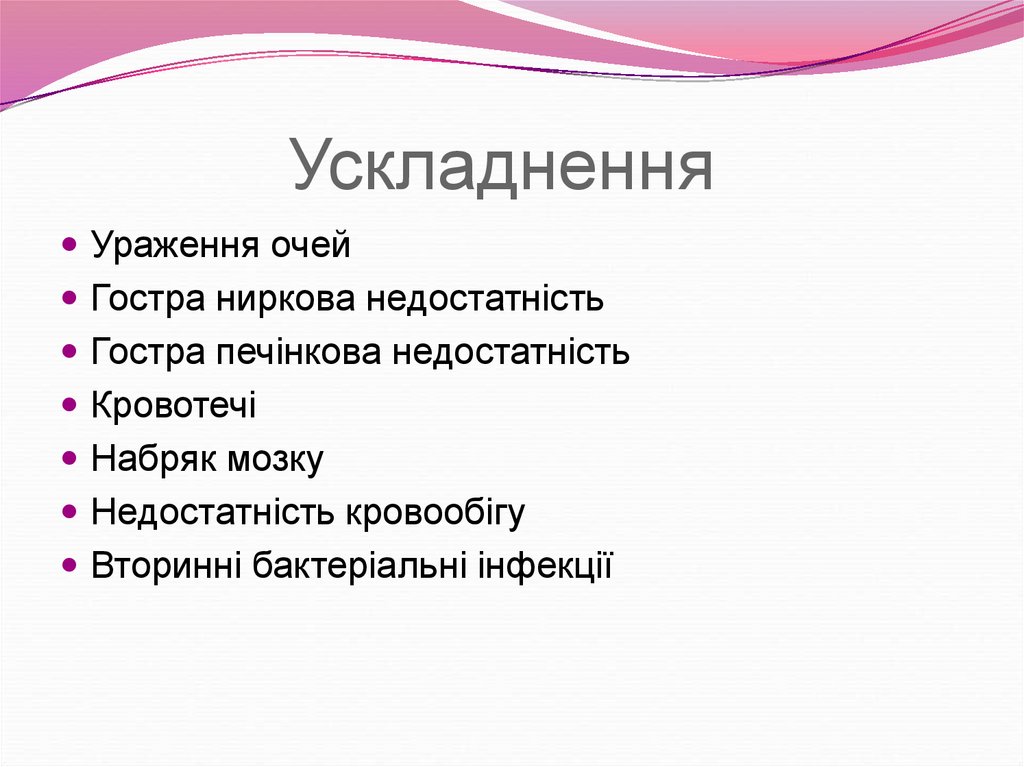 Ускладнення

- Ураження очей
- Гостра ниркова недостатність
- Гостра печінкова недостатність
- Кровотечі
- Набряк мозку
- Недостатність кровообігу
- Вторинні бактеріальні інфекції